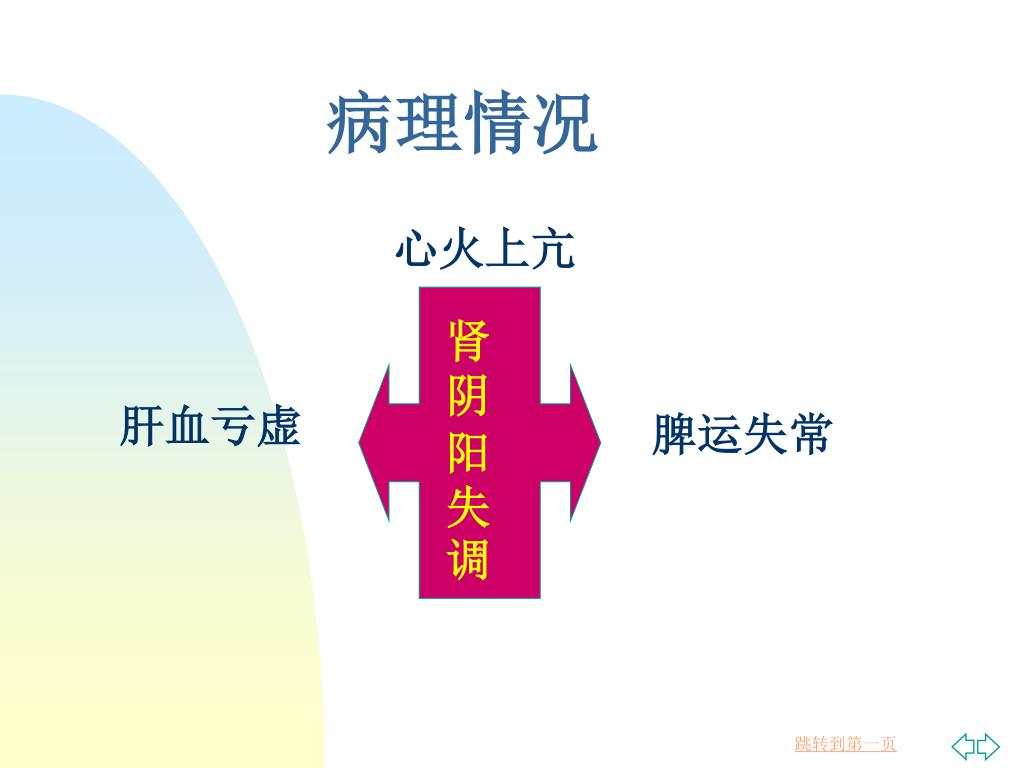 病理情况

心火上亢

肝血亏虚

肾阴阳失调

脾运失常

跳转到第一页